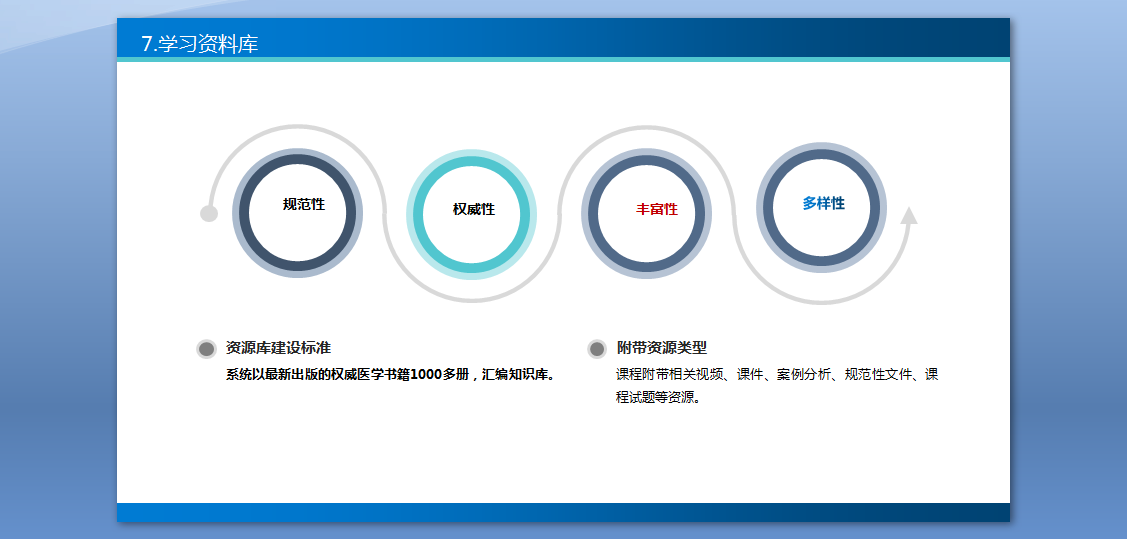 7.学习资料库

规范性

权威性

丰富性

多样性

资源库建设标准

系统以最新出版的权威医学书籍1000多册，汇编知识库。

附带资源类型

课程附带相关视频、课件、案例分析、规范性文件、课程试题等资源。